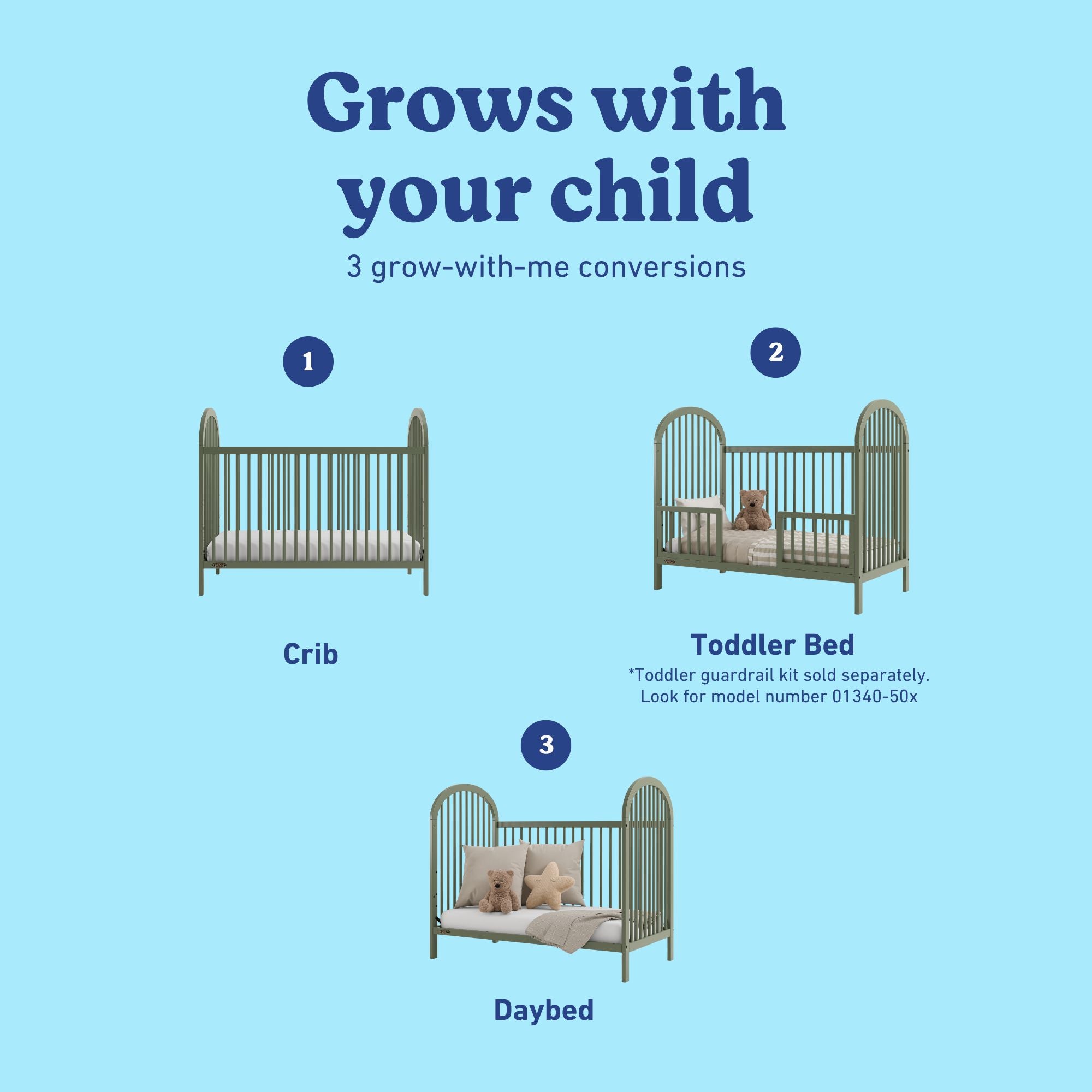 Grows with your child

3 grow-with-me conversions

1

Crib

2

Toddler Bed

*Toddler guardrail kit sold separately. Look for model number 01340-50x

3

Daybed